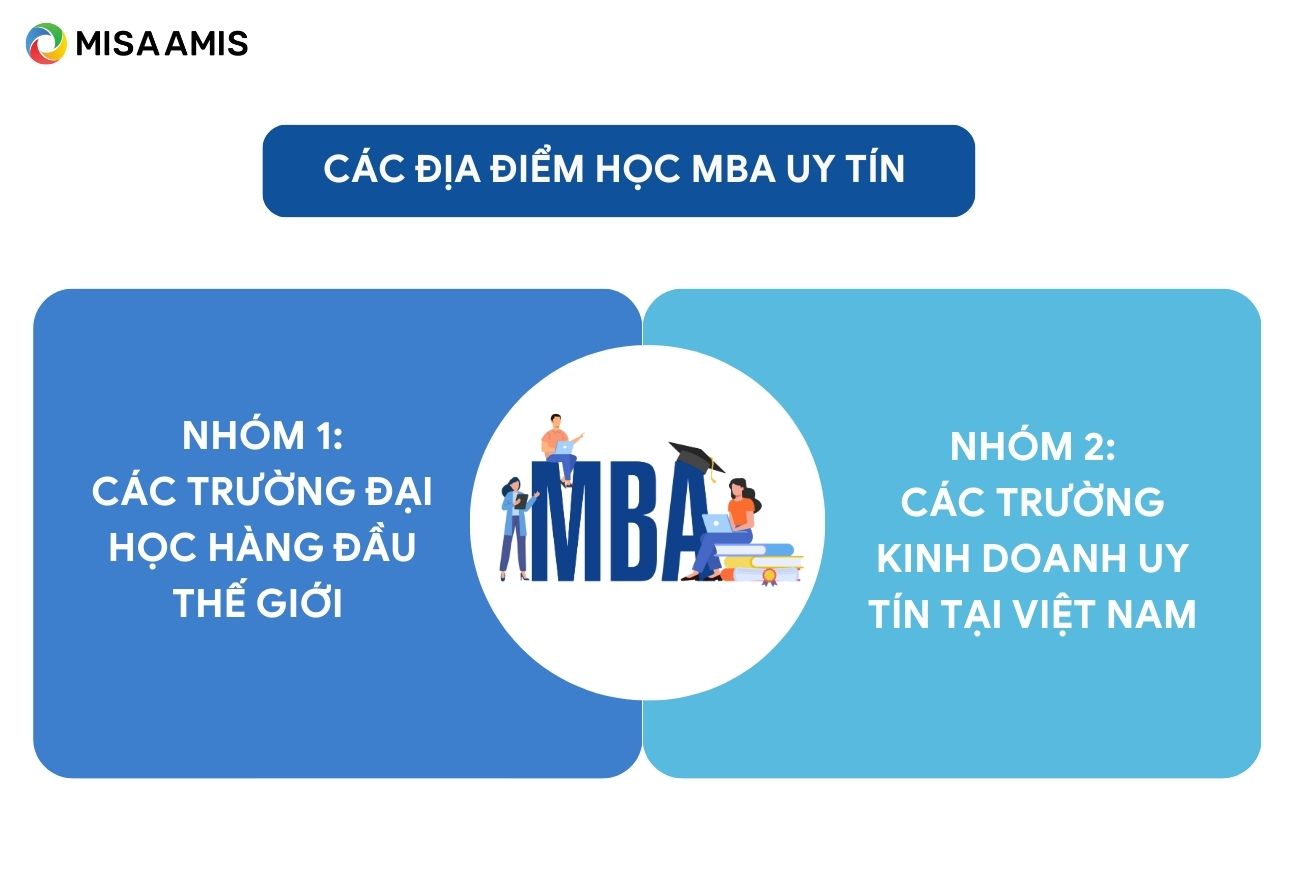 MISA AMIS

CÁC ĐỊA ĐIỂM HỌC MBA UY TÍN

NHÓM 1:
CÁC TRƯỜNG ĐẠI HỌC HÀNG ĐẦU THẾ GIỚI

MBA

NHÓM 2:
CÁC TRƯỜNG KINH DOANH UY TÍN TẠI VIỆT NAM